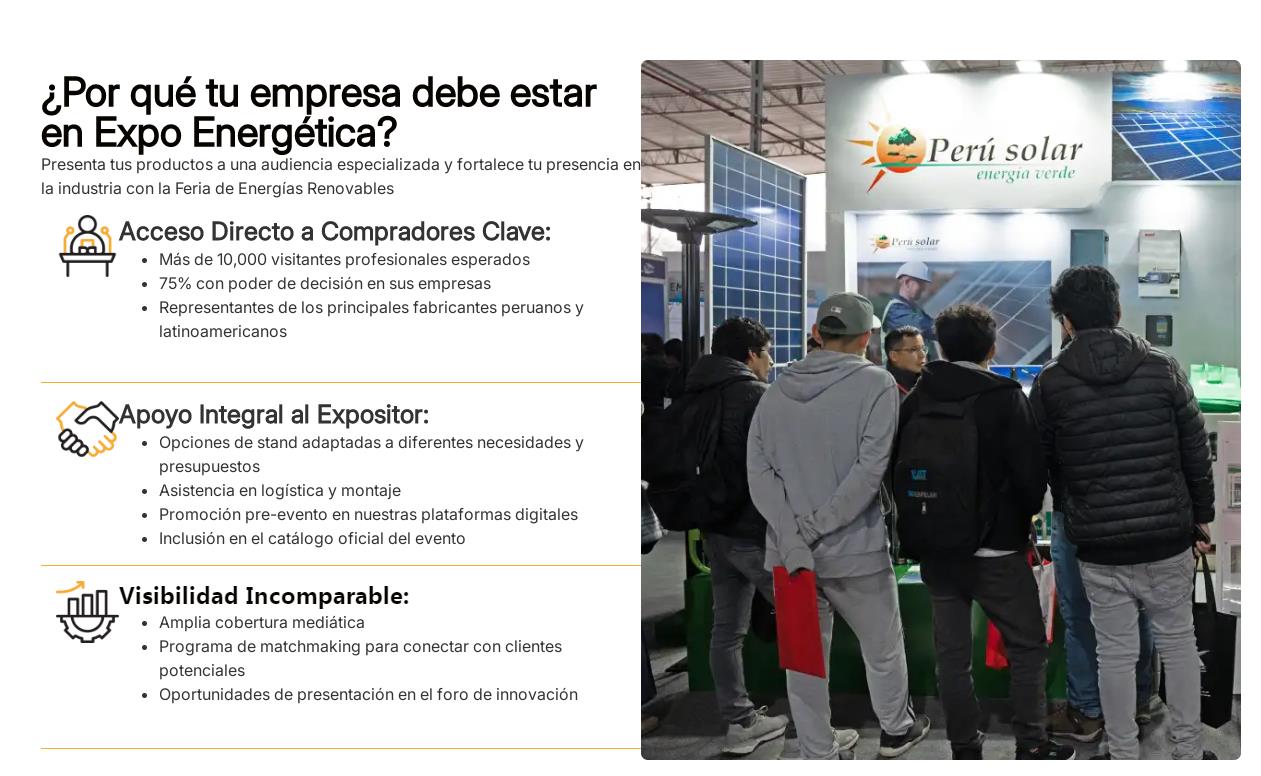 ¿Por qué tu empresa debe estar en Expo Energética?

Presenta tus productos a una audiencia especializada y fortalece tu presencia en la industria con la Feria de Energías Renovables

Acceso Directo a Compradores Clave:

- Más de 10,000 visitantes profesionales esperados
- 75% con poder de decisión en sus empresas
- Representantes de los principales fabricantes peruanos y latinoamericanos

Apoyo Integral al Expositor:

- Opciones de stand adaptadas a diferentes necesidades y presupuestos
- Asistencia en logística y montaje
- Promoción pre-evento en nuestras plataformas digitales
- Inclusión en el catálogo oficial del evento

Visibilidad Incomparable:

- Amplia cobertura mediática
- Programa de matchmaking para conectar con clientes potenciales
- Oportunidades de presentación en el foro de innovación

Perú solar
energía verde

Perú solar